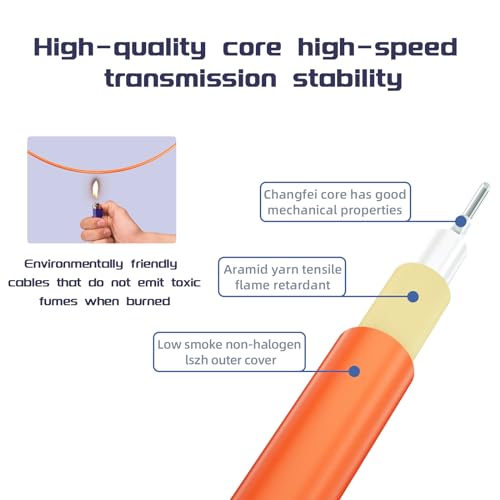 High-quality core high-speed transmission stability

Environmentally friendly cables that do not emit toxic fumes when burned

Changfei core has good mechanical properties

Aramid yarn tensile flame retardant

Low smoke non-halogen lszh outer cover